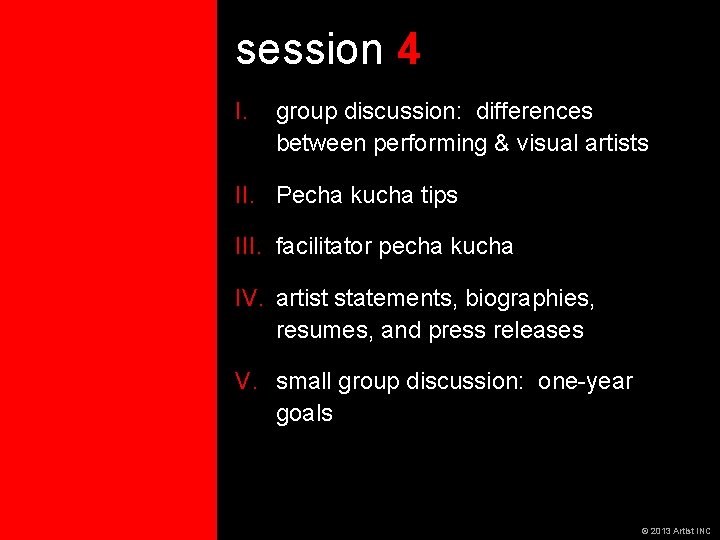 session 4

I. group discussion: differences between performing & visual artists

II. Pecha kucha tips

III. facilitator pecha kucha

IV. artist statements, biographies, resumes, and press releases

V. small group discussion: one-year goals

© 2013 Artist INC